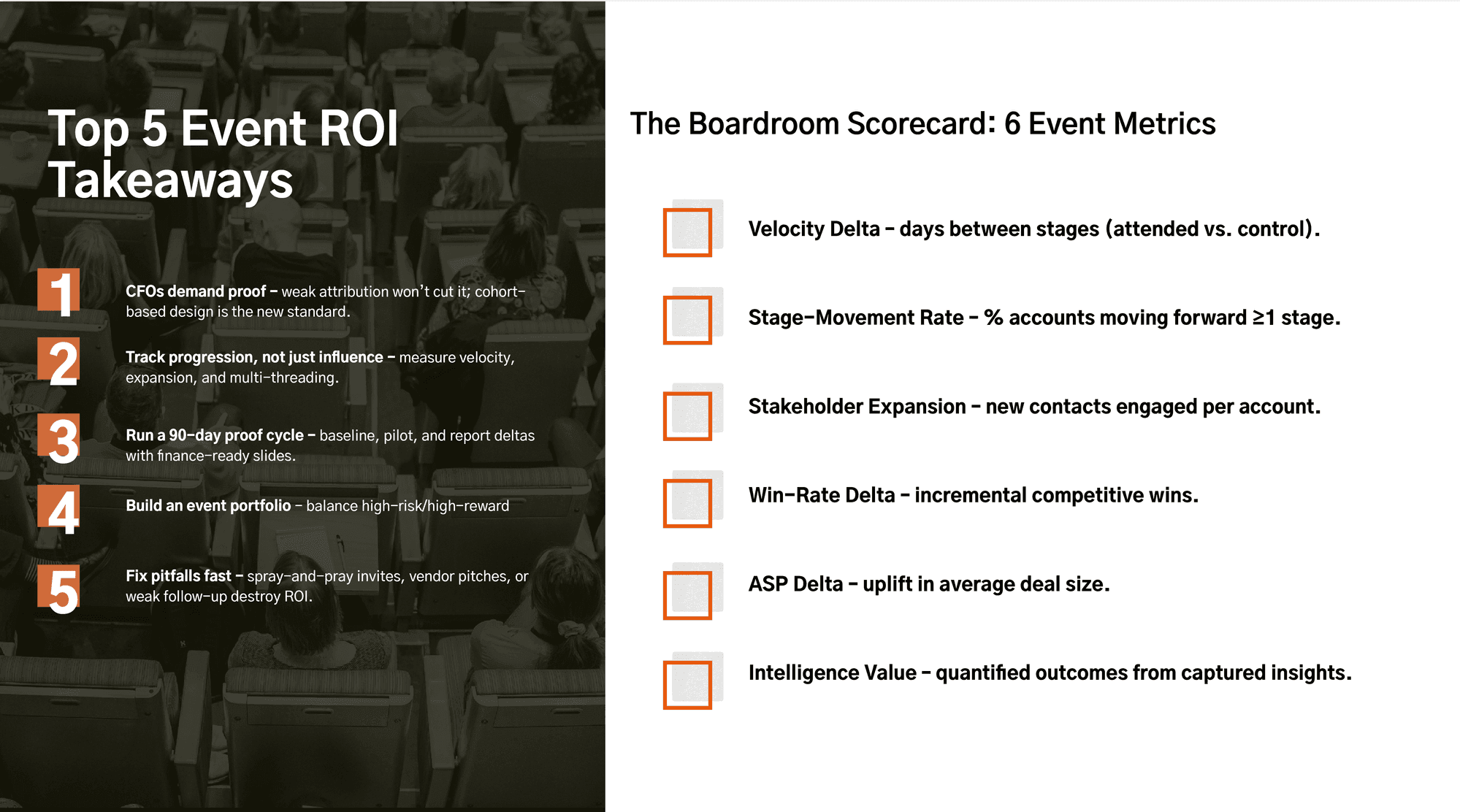 Top 5 Event ROI Takeaways

1
CFOs demand proof – weak attribution won't cut it; cohort-based design is the new standard.

2
Track progression, not just influence – measure velocity, expansion, and multi-threading.

3
Run a 90-day proof cycle – baseline, pilot, and report deltas with finance-ready slides.

4
Build an event portfolio – balance high-risk/high-reward

5
Fix pitfalls fast – spray-and-pray invites, vendor pitches, or weak follow-up destroy ROI.

The Boardroom Scorecard: 6 Event Metrics

Velocity Delta – days between stages (attended vs. control).

Stage-Movement Rate – % accounts moving forward ≥1 stage.

Stakeholder Expansion – new contacts engaged per account.

Win-Rate Delta – incremental competitive wins.

ASP Delta – uplift in average deal size.

Intelligence Value – quantified outcomes from captured insights.